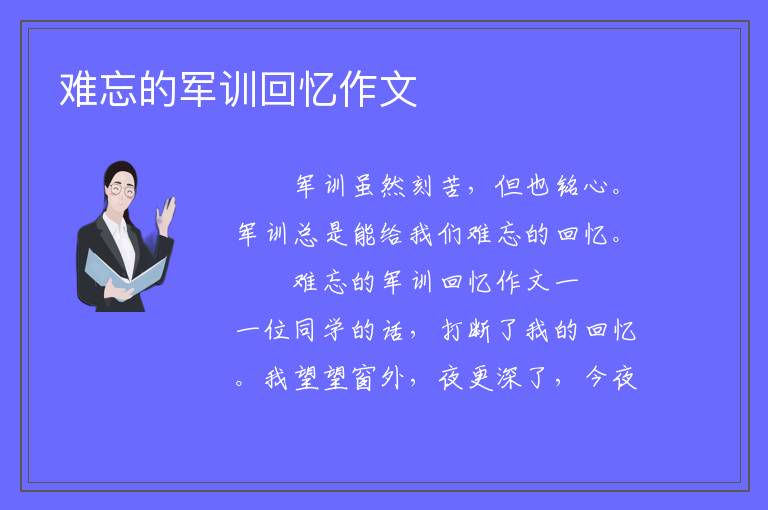 难忘的军训回忆作文

军训虽然刻苦，但也铭心。军训总是能给我们难忘的回忆。

难忘的军训回忆作文一

一位同学的话，打断了我的回忆。我望望窗外，夜更深了，今夜